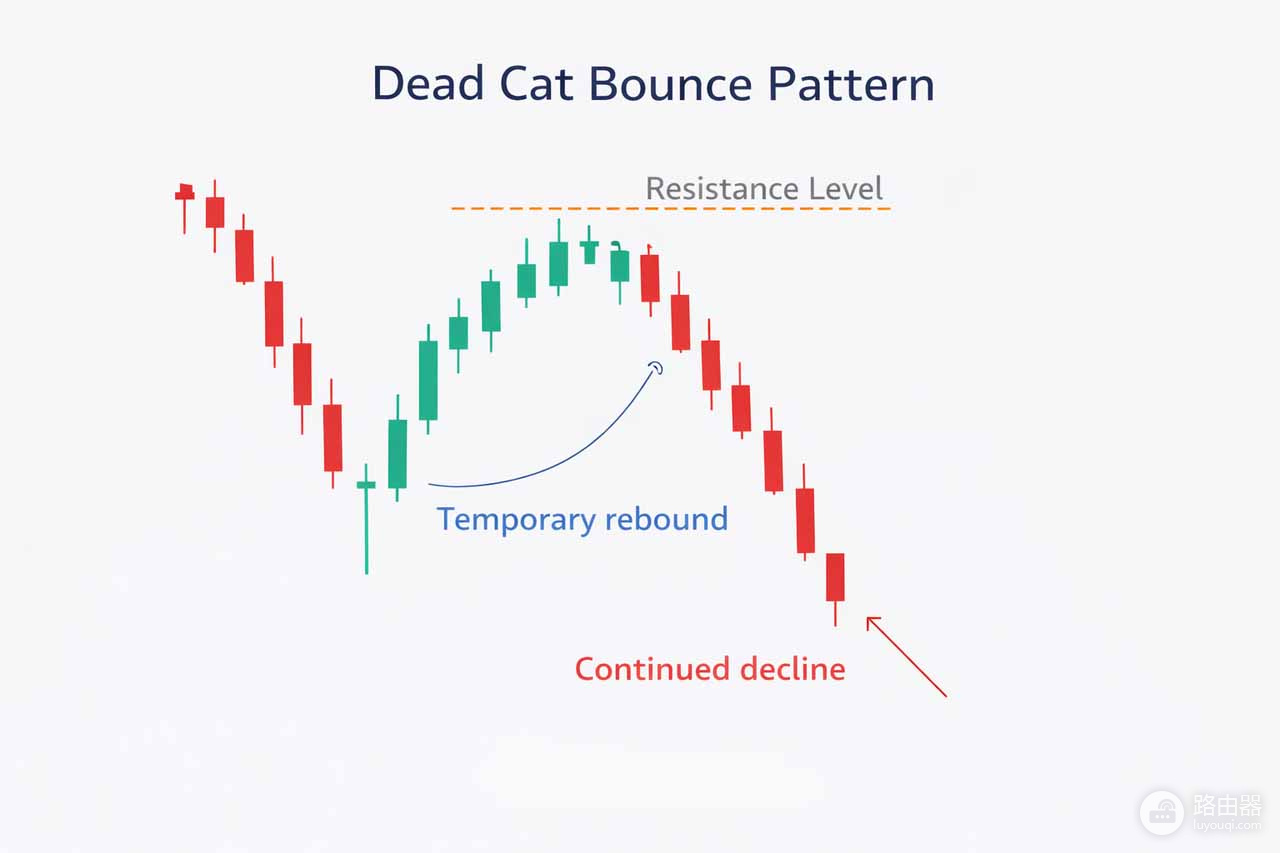 Dead Cat Bounce Pattern

Resistance Level

Temporary rebound

Continued decline

路由器
luyouqi.com